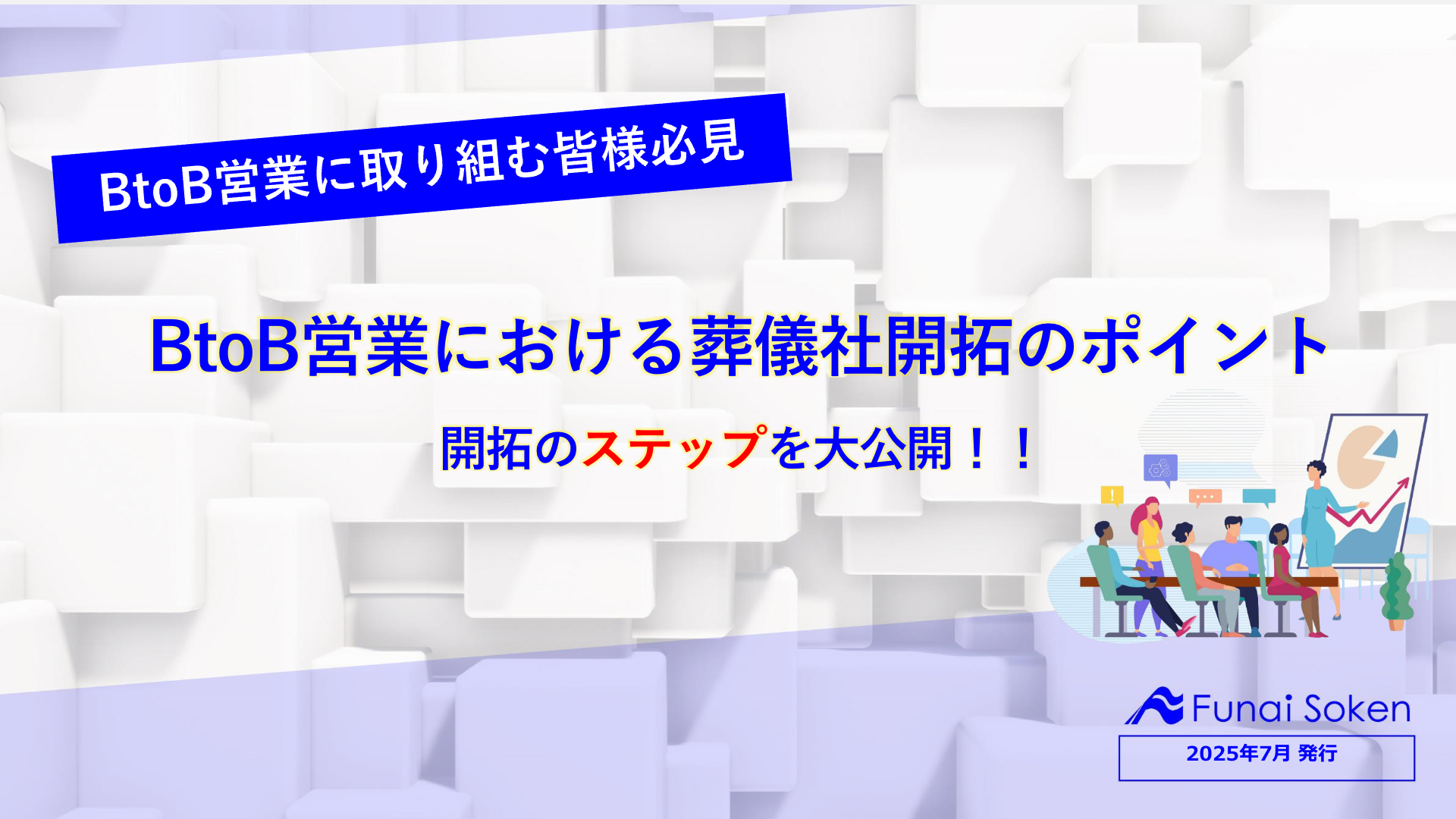 BtoB営業に取り組む皆様必見

BtoB営業における葬儀社開拓のポイント

開拓のステップを大公開！！

Funai Soken

2025年7月 発行